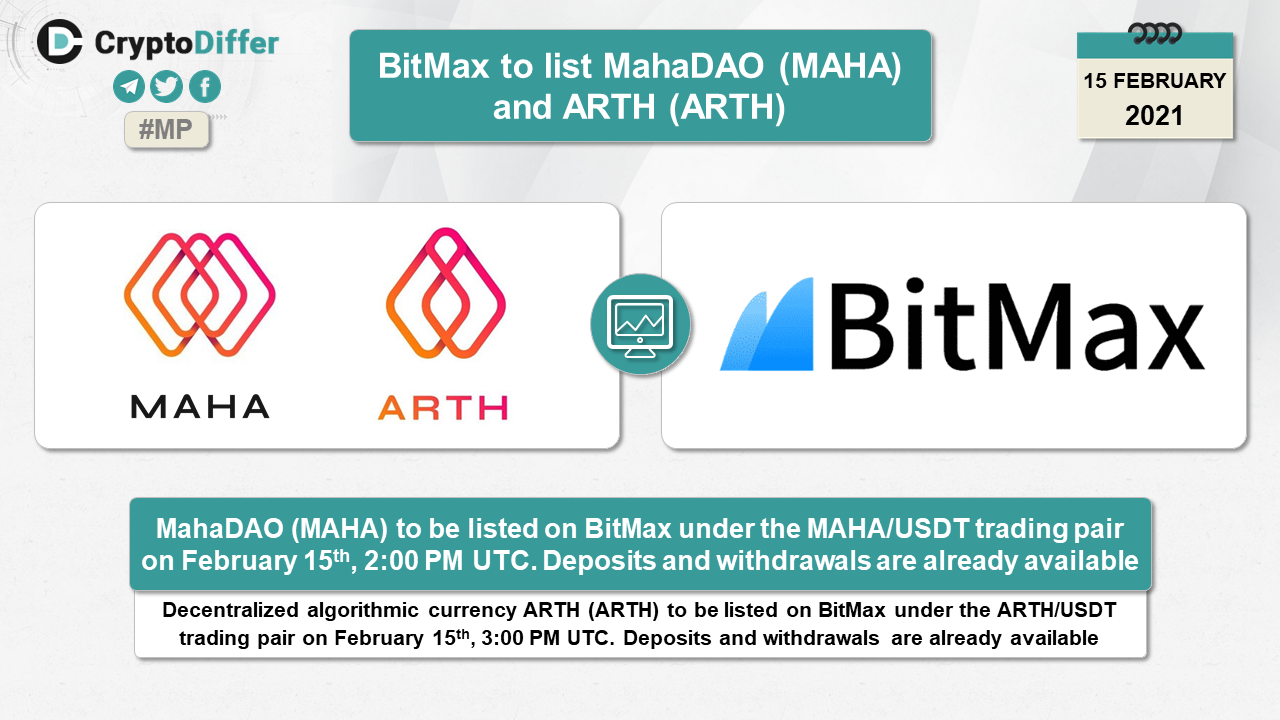 CryptoDiffer

#MP

BitMax to list MahaDAO (MAHA) and ARTH (ARTH)

15 FEBRUARY
2021

MAHA

ARTH

BitMax

MahaDAO (MAHA) to be listed on BitMax under the MAHA/USDT trading pair on February 15$^{th}$, 2:00 PM UTC. Deposits and withdrawals are already available

Decentralized algorithmic currency ARTH (ARTH) to be listed on BitMax under the ARTH/USDT trading pair on February 15$^{th}$, 3:00 PM UTC. Deposits and withdrawals are already available